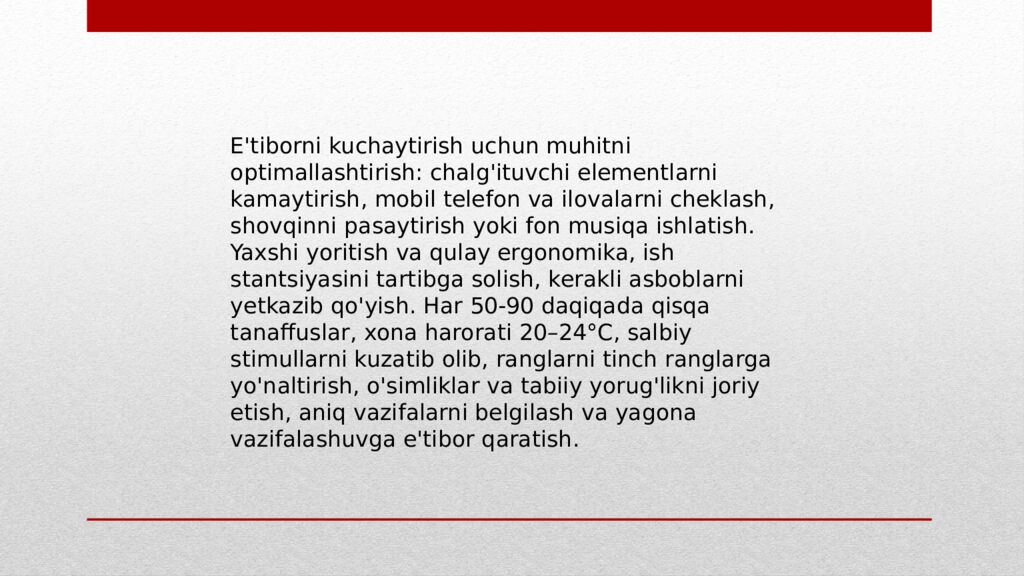 E'tiborni kuchaytirish uchun muhitni optimallashtirish: chalg'ituvchi elementlarni kamaytirish, mobil telefon va ilovalarni cheklash, shovqinni pasaytirish yoki fon musiqa ishlatish. Yaxshi yoritish va qulay ergonomika, ish stantsiyasini tartibga solish, kerakli asboblarni yetkazib qo'yish. Har 50-90 daqiqada qisqa tanaffuslar, xona harorati 20–24°C, salbiy stimullarni kuzatib olib, ranglarni tinch ranglarga yo'naltirish, o'simliklar va tabiiy yorug'likni joriy etish, aniq vazifalarni belgilash va yagona vazifalashuvga e'tibor qaratish.